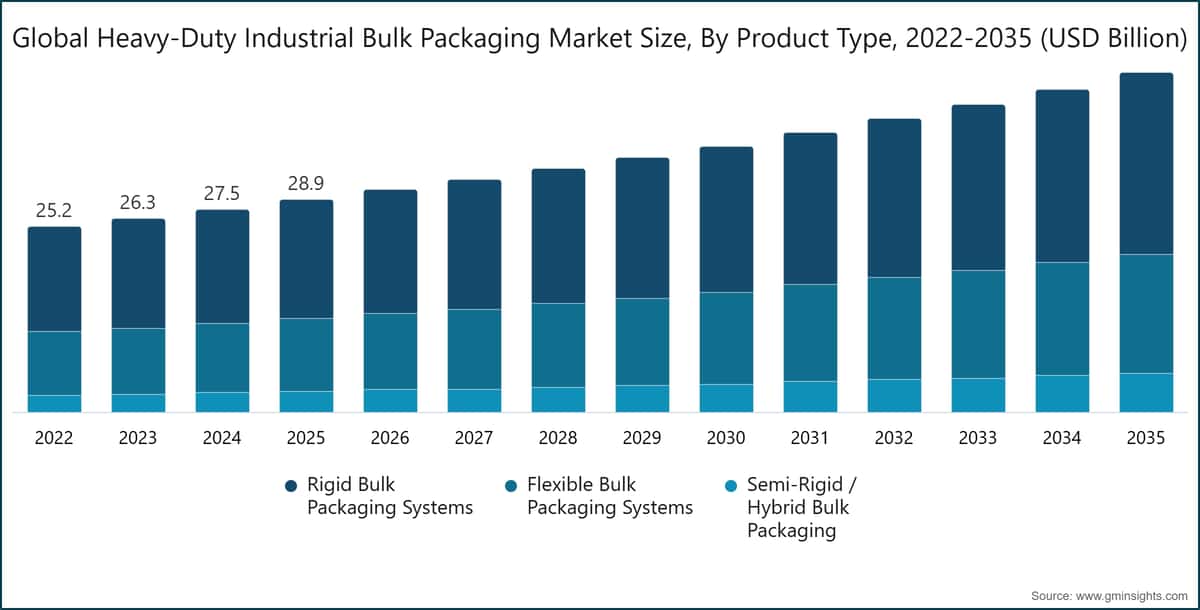 Global Heavy-Duty Industrial Bulk Packaging Market Size, By Product Type, 2022-2035 (USD Billion)

25.2
26.3
27.5
28.9

2022 2023 2024 2025 2026 2027 2028 2029 2030 2031 2032 2033 2034 2035

Rigid Bulk Packaging Systems
Flexible Bulk Packaging Systems
Semi-Rigid / Hybrid Bulk Packaging

Source: www.gminsights.com